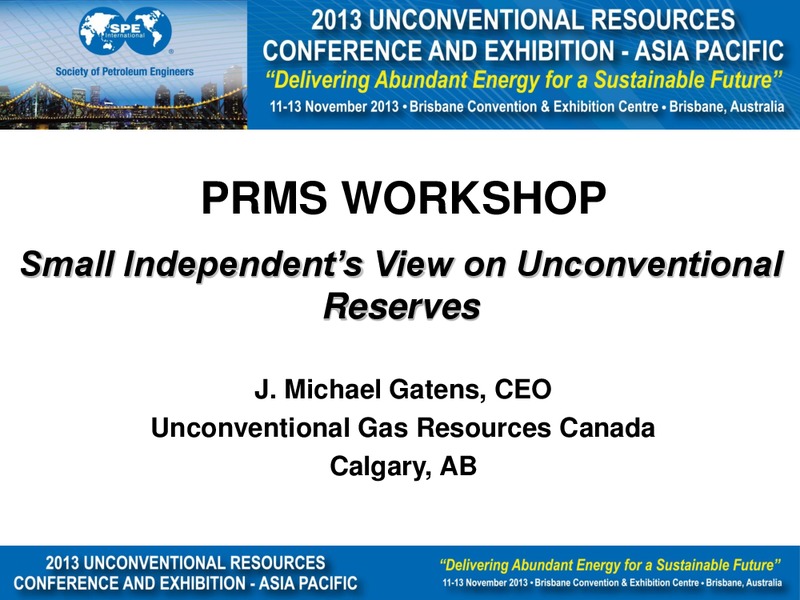 SPE International
Society of Petroleum Engineers

2013 UNCONVENTIONAL RESOURCES CONFERENCE AND EXHIBITION - ASIA PACIFIC
"Delivering Abundant Energy for a Sustainable Future"
11-13 November 2013 • Brisbane Convention & Exhibition Centre • Brisbane, Australia

PRMS WORKSHOP

Small Independent's View on Unconventional Reserves

J. Michael Gatens, CEO
Unconventional Gas Resources Canada
Calgary, AB

2013 UNCONVENTIONAL RESOURCES CONFERENCE AND EXHIBITION - ASIA PACIFIC
"Delivering Abundant Energy for a Sustainable Future"
11-13 November 2013 • Brisbane Convention & Exhibition Centre • Brisbane, Australia